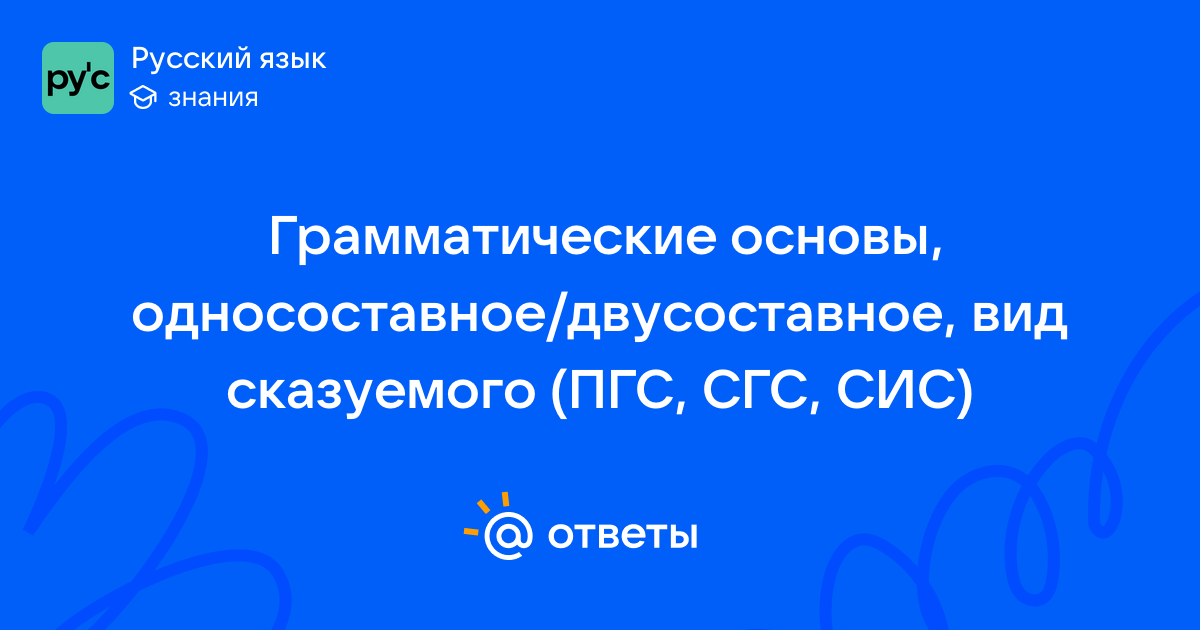 ру'с

Русский язык

знания

Грамматические основы, односоставное/двусоставное, вид сказуемого (ПГС, СГС, СИС)

@ ответы